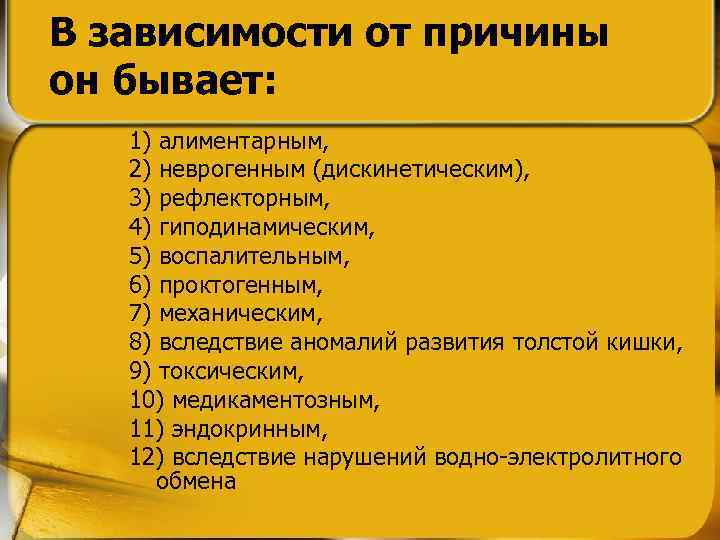 В зависимости от причины он бывает:

1) алиментарным,
2) неврогенным (дискинетическим),
3) рефлекторным,
4) гиподинамическим,
5) воспалительным,
6) проктогенным,
7) механическим,
8) вследствие аномалий развития толстой кишки,
9) токсическим,
10) медикаментозным,
11) эндокринным,
12) вследствие нарушений водно-электролитного обмена